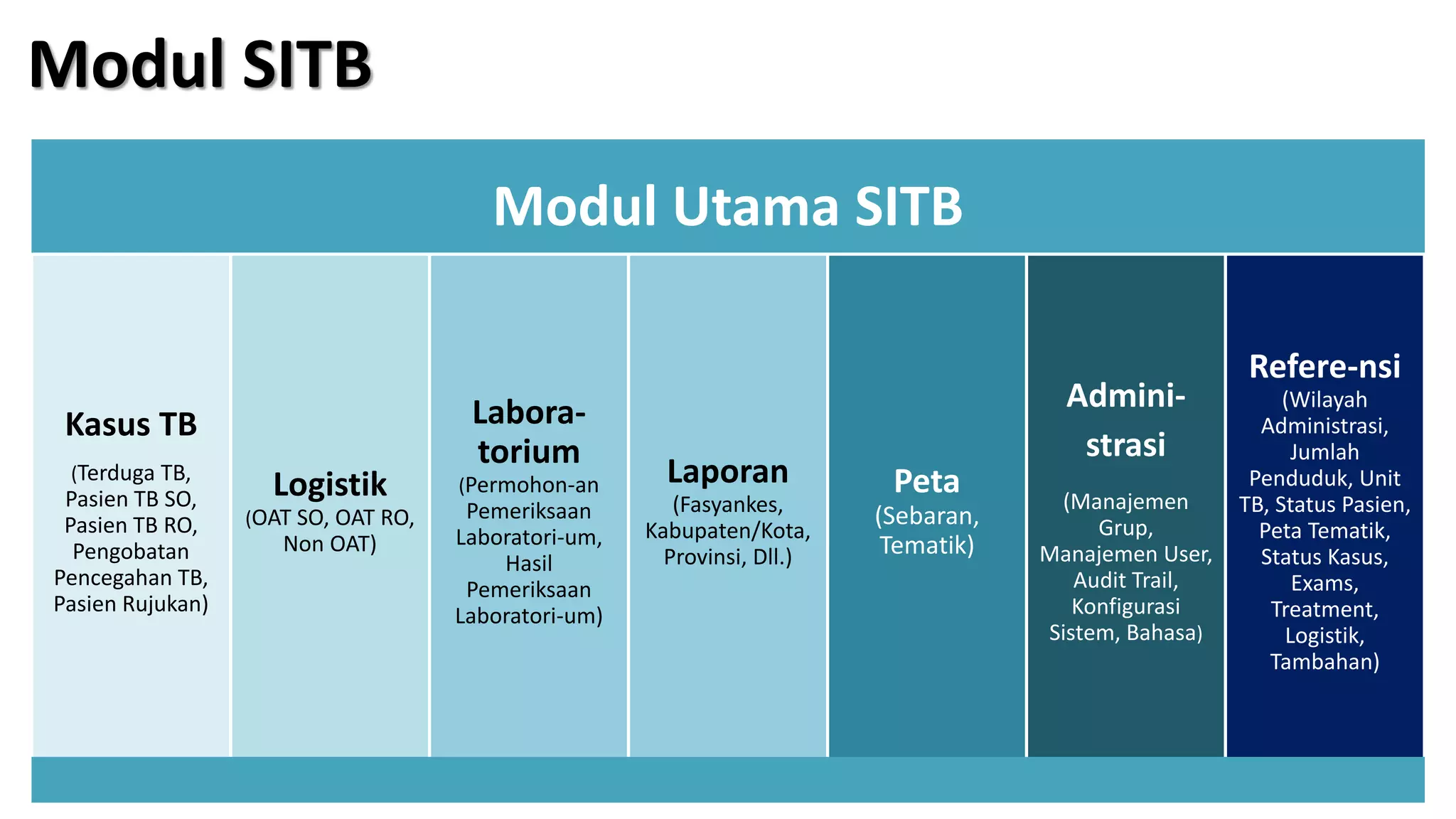 Modul SITB

Modul Utama SITB

Kasus TB
(Terduga TB, Pasien TB SO, Pasien TB RO, Pengobatan Pencegahan TB, Pasien Rujukan)

Logistik
(OAT SO, OAT RO, Non OAT)

Labora-torium
(Permohon-an Pemeriksaan Laboratori-um, Hasil Pemeriksaan Laboratori-um)

Laporan
(Fasyankes, Kabupaten/Kota, Provinsi, Dll.)

Peta
(Sebaran, Tematik)

Admini-strasi
(Manajemen Grup, Manajemen User, Audit Trail, Konfigurasi Sistem, Bahasa)

Refere-nsi
(Wilayah Administrasi, Jumlah Penduduk, Unit TB, Status Pasien, Peta Tematik, Status Kasus, Exams, Treatment, Logistik, Tambahan)